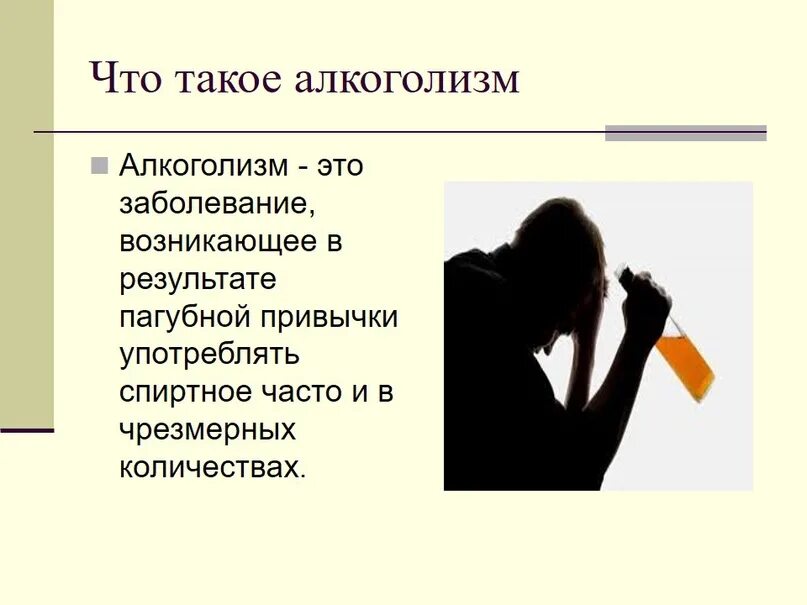 Что такое алкоголизм

Алкоголизм - это заболевание, возникающее в результате пагубной привычки употреблять спиртное часто и в чрезмерных количествах.